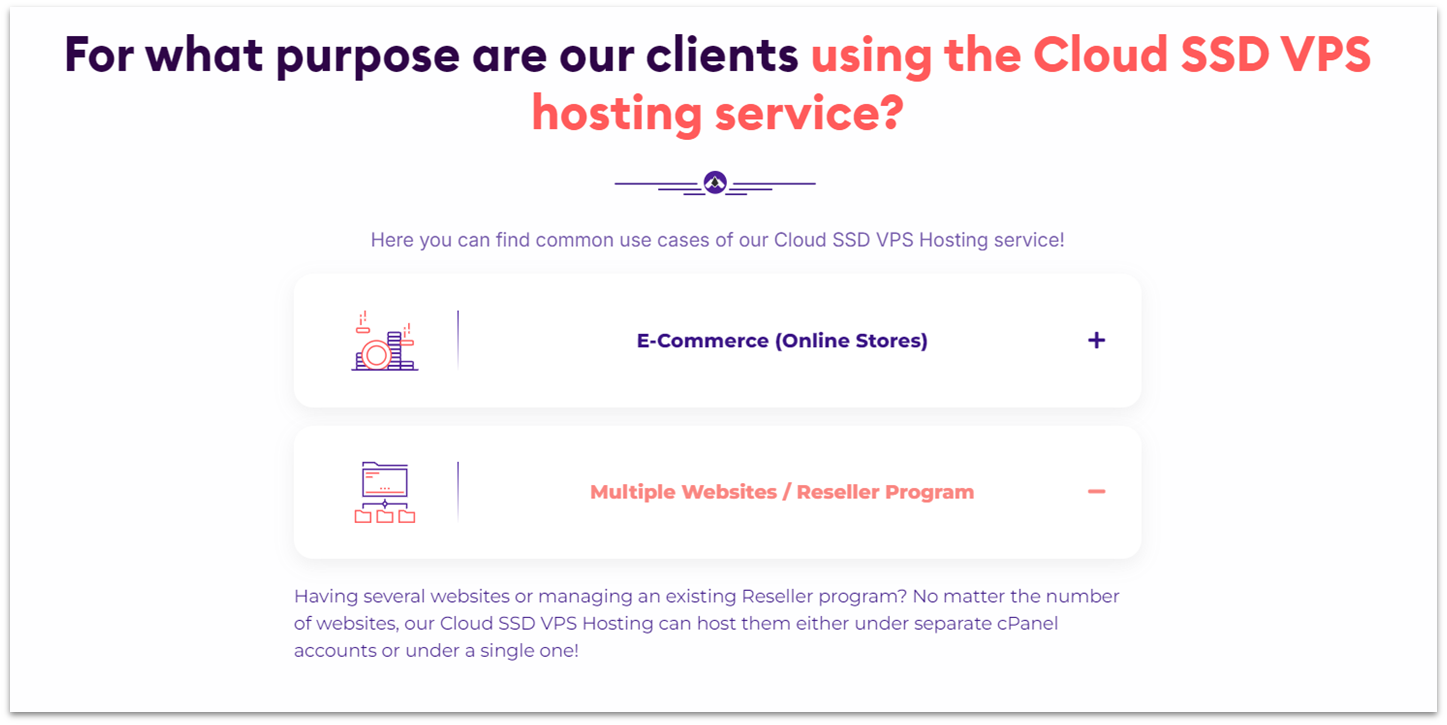 For what purpose are our clients using the Cloud SSD VPS hosting service?

Here you can find common use cases of our Cloud SSD VPS Hosting service!

E-Commerce (Online Stores) +

Multiple Websites / Reseller Program −

Having several websites or managing an existing Reseller program? No matter the number of websites, our Cloud SSD VPS Hosting can host them either under separate cPanel accounts or under a single one!